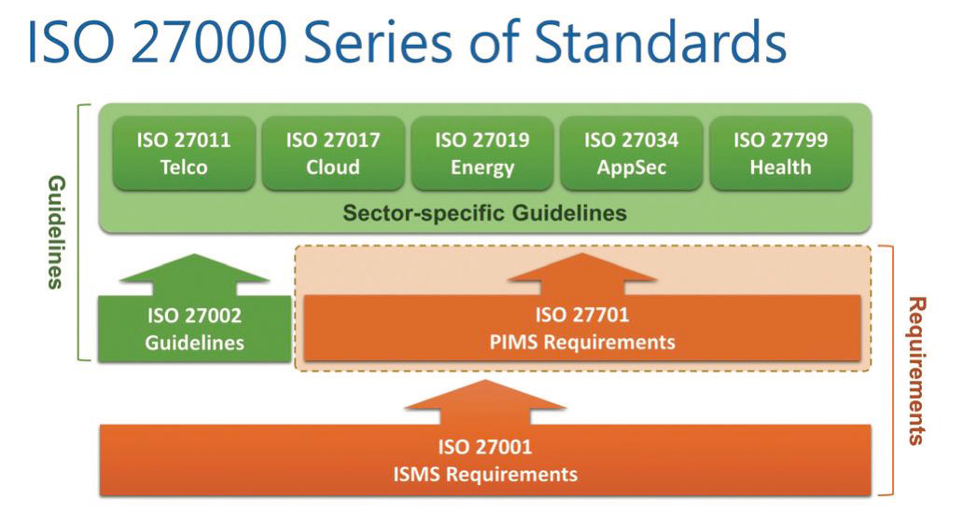 ISO 27000 Series of Standards

Guidelines

ISO 27011
Telco

ISO 27017
Cloud

ISO 27019
Energy

ISO 27034
AppSec

ISO 27799
Health

Sector-specific Guidelines

ISO 27002
Guidelines

ISO 27701
PIMS Requirements

Requirements

ISO 27001
ISMS Requirements